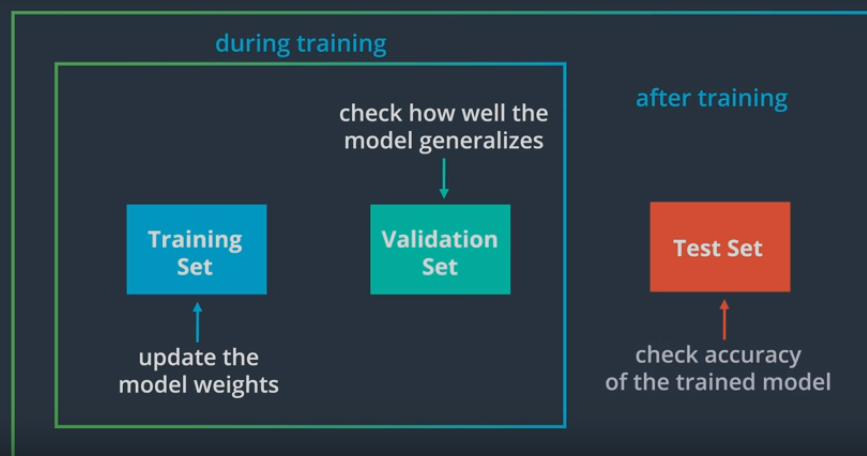 during training

check how well the model generalizes

Training Set

Validation Set

update the model weights

after training

Test Set

check accuracy of the trained model